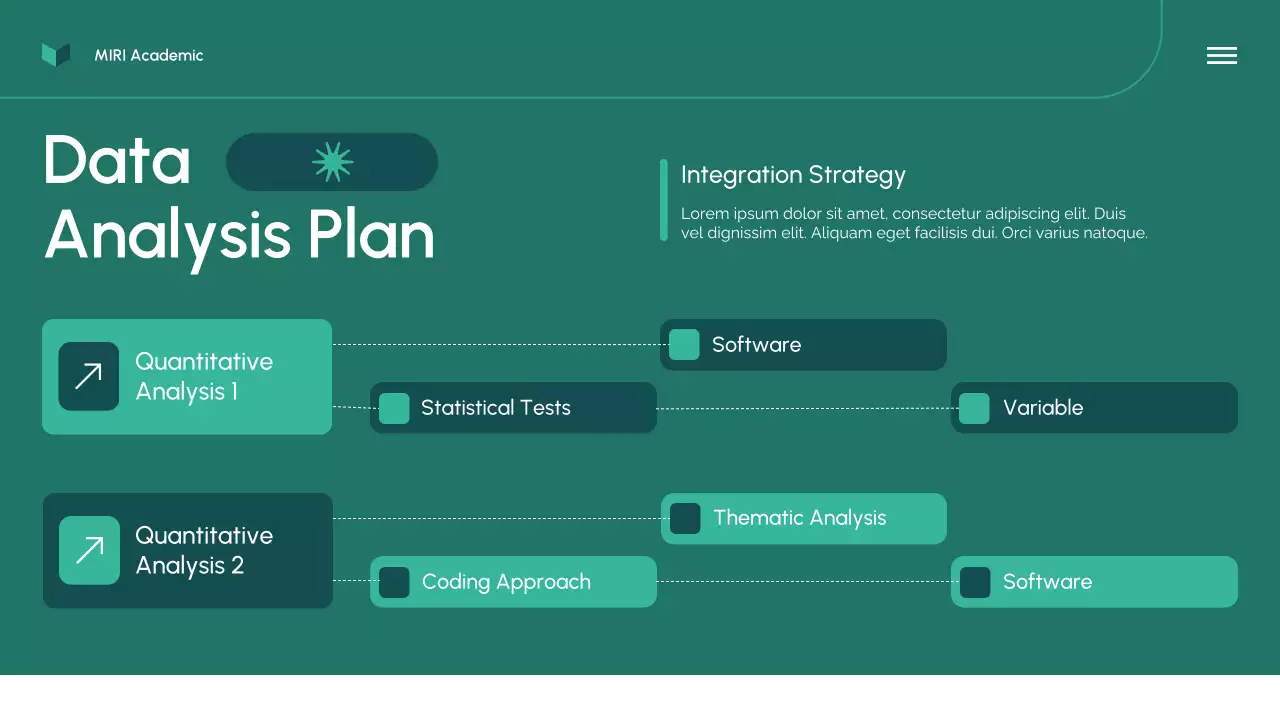 MIRI Academic

Data Analysis Plan

Integration Strategy

Lorem ipsum dolor sit amet, consectetur adipiscing elit. Duis vel dignissim elit. Aliquam eget facilisis dui. Orci varius natoque.

Quantitative Analysis 1

Software

Statistical Tests

Variable

Quantitative Analysis 2

Thematic Analysis

Coding Approach

Software